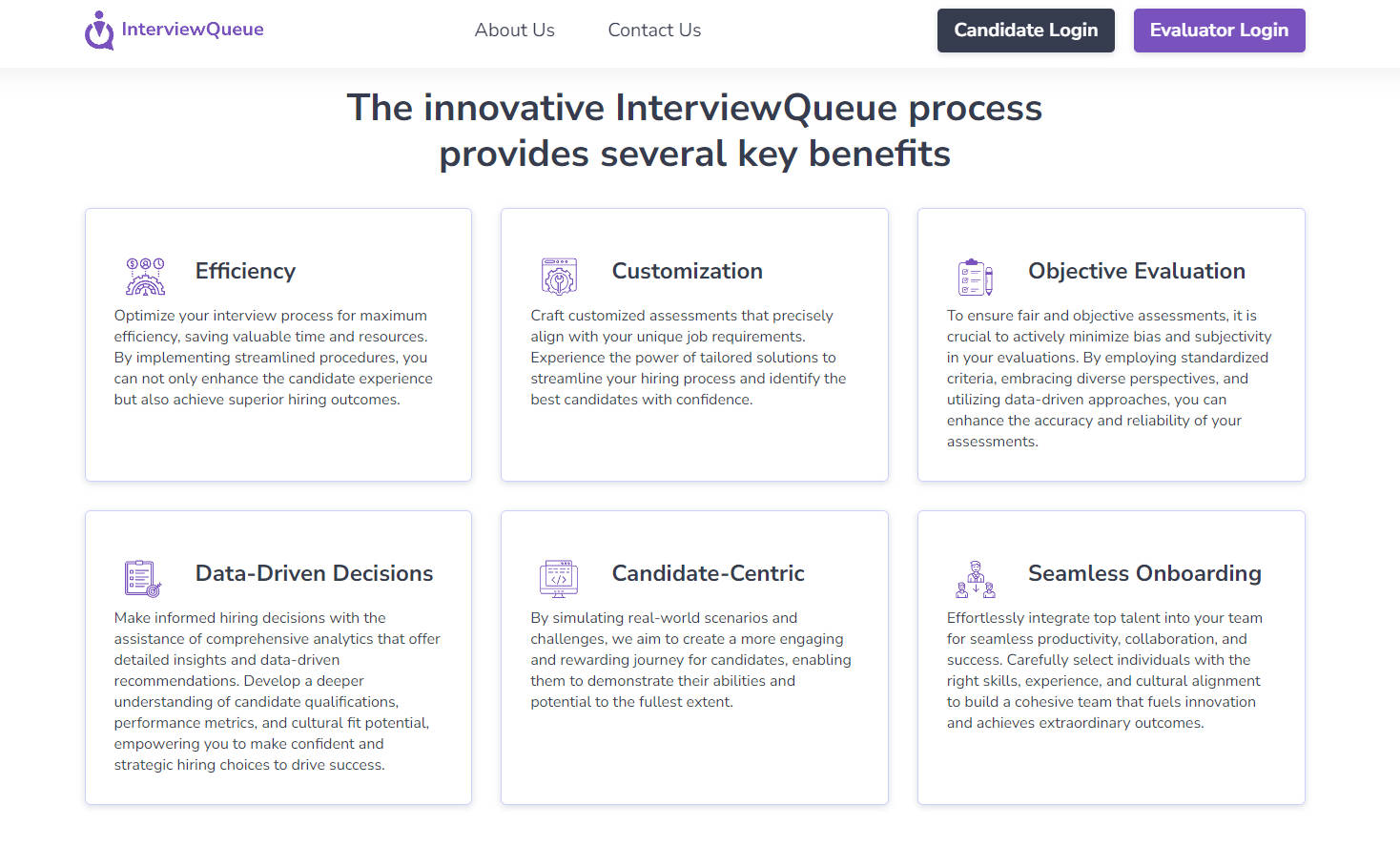 InterviewQueue

About Us

Contact Us

Candidate Login

Evaluator Login

The innovative InterviewQueue process provides several key benefits

Efficiency

Optimize your interview process for maximum efficiency, saving valuable time and resources. By implementing streamlined procedures, you can not only enhance the candidate experience but also achieve superior hiring outcomes.

Customization

Craft customized assessments that precisely align with your unique job requirements. Experience the power of tailored solutions to streamline your hiring process and identify the best candidates with confidence.

Objective Evaluation

To ensure fair and objective assessments, it is crucial to actively minimize bias and subjectivity in your evaluations. By employing standardized criteria, embracing diverse perspectives, and utilizing data-driven approaches, you can enhance the accuracy and reliability of your assessments.

Data-Driven Decisions

Make informed hiring decisions with the assistance of comprehensive analytics that offer detailed insights and data-driven recommendations. Develop a deeper understanding of candidate qualifications, performance metrics, and cultural fit potential, empowering you to make confident and strategic hiring choices to drive success.

Candidate-Centric

By simulating real-world scenarios and challenges, we aim to create a more engaging and rewarding journey for candidates, enabling them to demonstrate their abilities and potential to the fullest extent.

Seamless Onboarding

Effortlessly integrate top talent into your team for seamless productivity, collaboration, and success. Carefully select individuals with the right skills, experience, and cultural alignment to build a cohesive team that fuels innovation and achieves extraordinary outcomes.